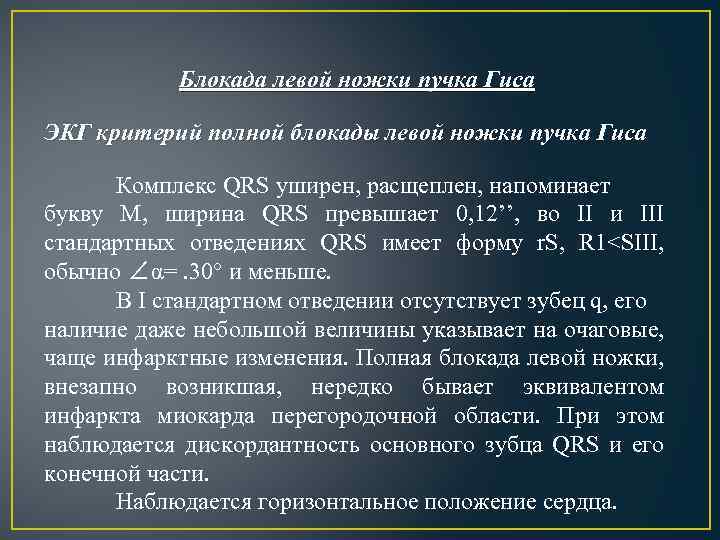 Блокада левой ножки пучка Гиса

ЭКГ критерий полной блокады левой ножки пучка Гиса

Комплекс QRS уширен, расщеплен, напоминает букву М, ширина QRS превышает 0,12’’, во II и III стандартных отведениях QRS имеет форму rS, R1<SIII, обычно $\angle\alpha$= .30° и меньше.

В I стандартном отведении отсутствует зубец q, его наличие даже небольшой величины указывает на очаговые, чаще инфарктные изменения. Полная блокада левой ножки, внезапно возникшая, нередко бывает эквивалентом инфаркта миокарда перегородочной области. При этом наблюдается дискордантность основного зубца QRS и его конечной части.

Наблюдается горизонтальное положение сердца.